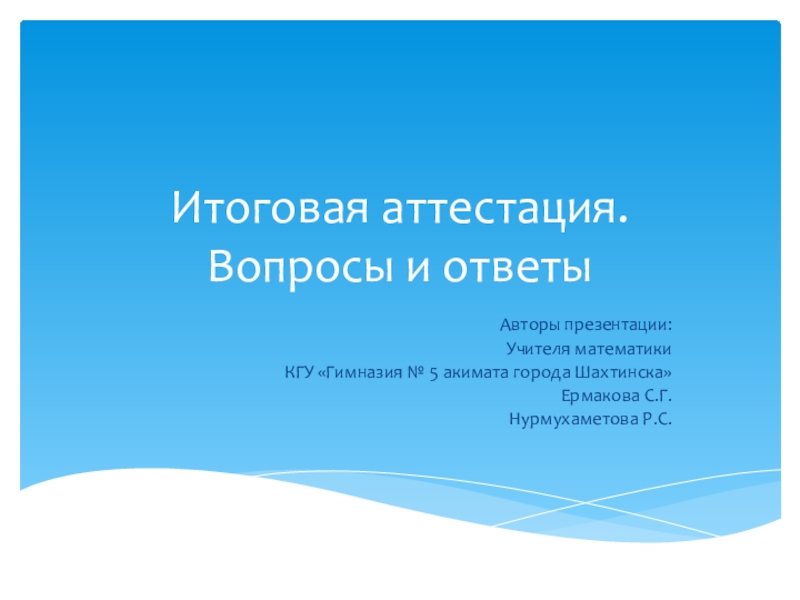 Итоговая аттестация. Вопросы и ответы

Авторы презентации:
Учителя математики
КГУ «Гимназия № 5 акимата города Шахтинска»
Ермакова С.Г.
Нурмухаметова Р.С.